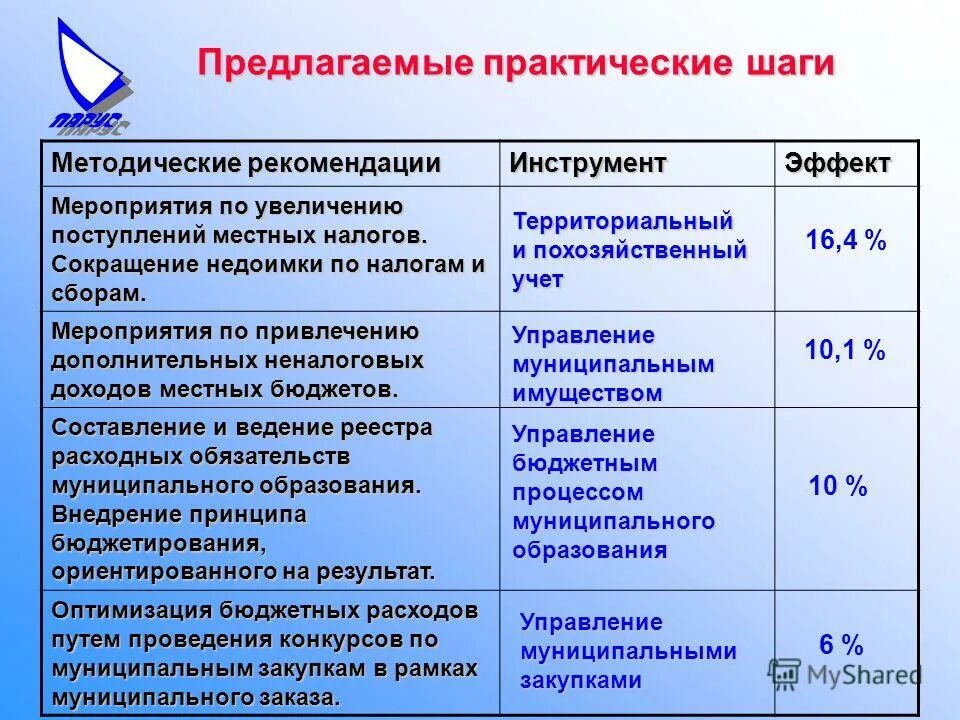 ПАРУС

Предлагаемые практические шаги

| Методические рекомендации | Инструмент | Эффект |
|---|---|---|
| Мероприятия по увеличению поступлений местных налогов. Сокращение недоимки по налогам и сборам. | Территориальный и похозяйственный учет | 16,4 % |
| Мероприятия по привлечению дополнительных неналоговых доходов местных бюджетов. | Управление муниципальным имуществом | 10,1 % |
| Составление и ведение реестра расходных обязательств муниципального образования. Внедрение принципа бюджетирования, ориентированного на результат. | Управление бюджетным процессом муниципального образования | 10 % |
| Оптимизация бюджетных расходов путем проведения конкурсов по муниципальным закупкам в рамках муниципального заказа. | Управление муниципальными закупками | 6 % |

MyShared